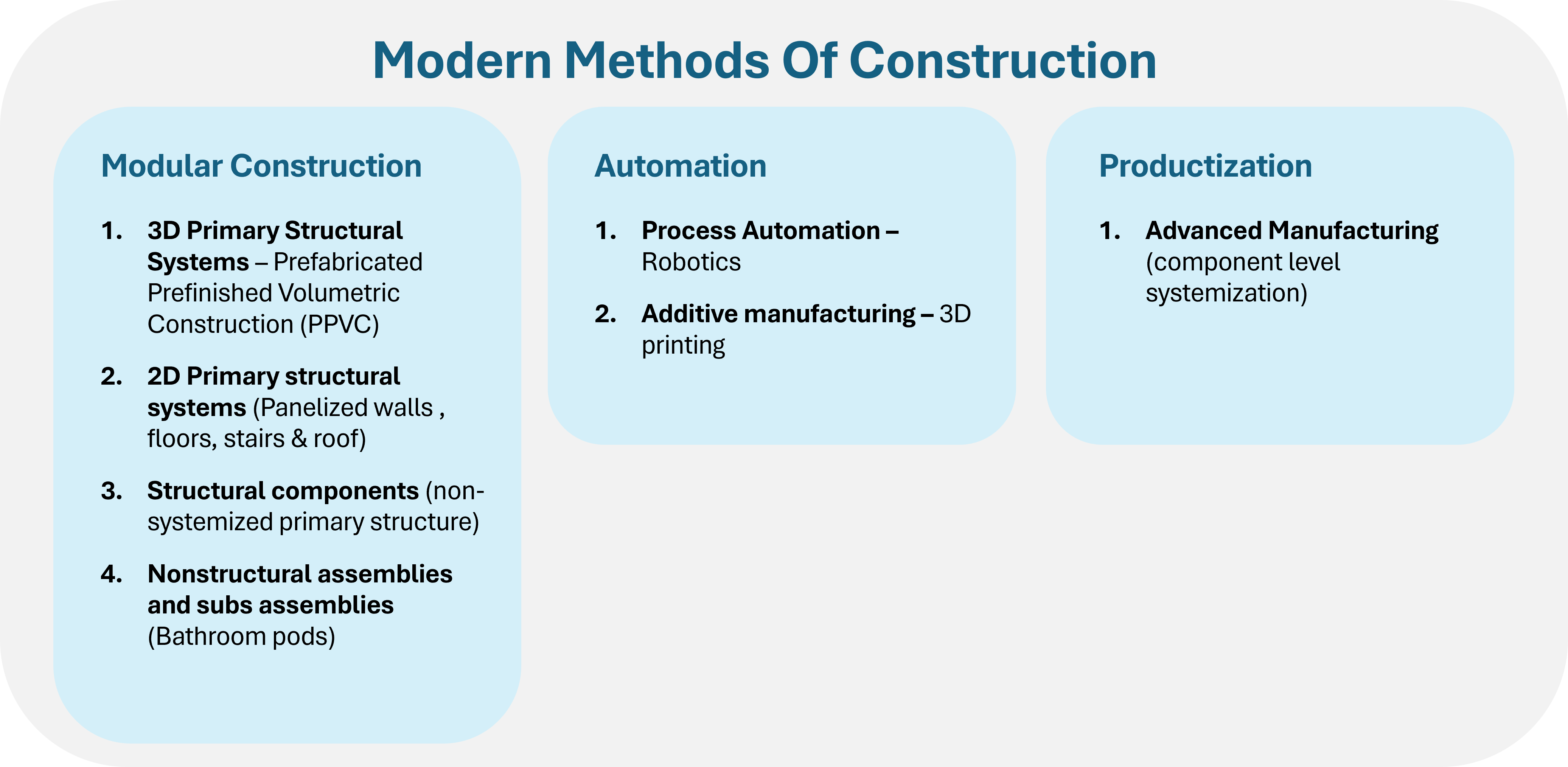 Modern Methods Of Construction

Modular Construction

1. 3D Primary Structural Systems – Prefabricated Prefinished Volumetric Construction (PPVC)

2. 2D Primary structural systems (Panelized walls , floors, stairs & roof)

3. Structural components (non-systemized primary structure)

4. Nonstructural assemblies and subs assemblies (Bathroom pods)

Automation

1. Process Automation – Robotics

2. Additive manufacturing – 3D printing

Productization

1. Advanced Manufacturing (component level systemization)